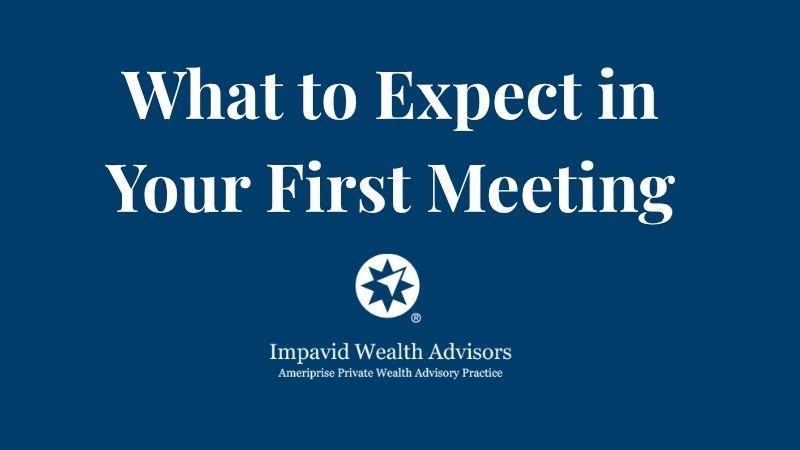 What to Expect in Your First Meeting

®

Impavid Wealth Advisors
Ameriprise Private Wealth Advisory Practice